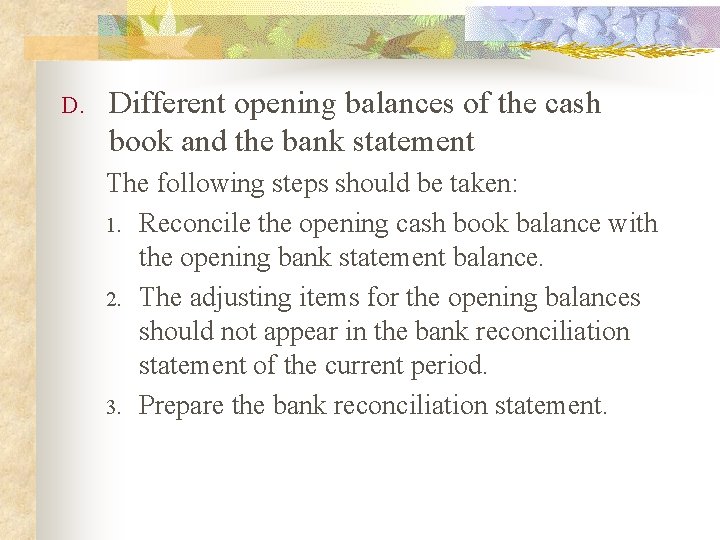 D. Different opening balances of the cash book and the bank statement

The following steps should be taken:

1. Reconcile the opening cash book balance with the opening bank statement balance.
2. The adjusting items for the opening balances should not appear in the bank reconciliation statement of the current period.
3. Prepare the bank reconciliation statement.